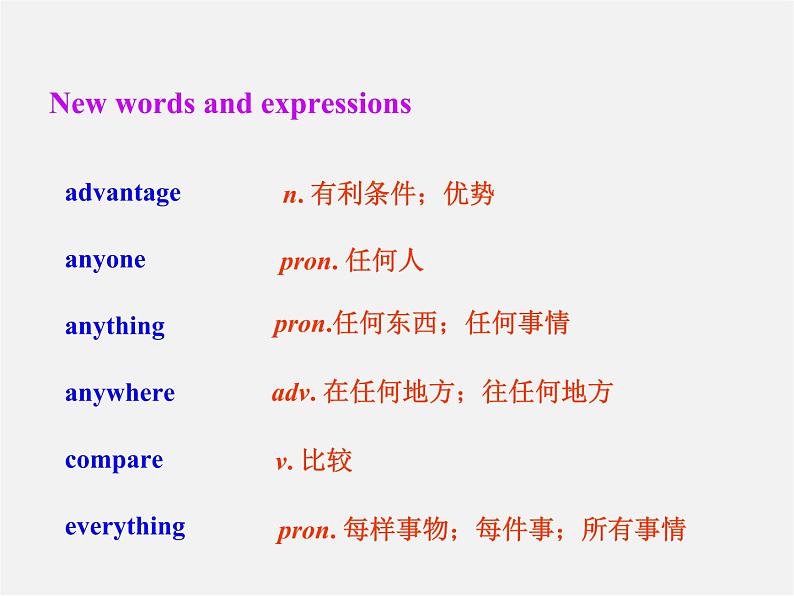 New words and expressions

advantage n. 有利条件；优势

anyone pron. 任何人

anything pron.任何东西；任何事情

anywhere adv. 在任何地方；往任何地方

compare v. 比较

everything pron. 每样事物；每件事；所有事情